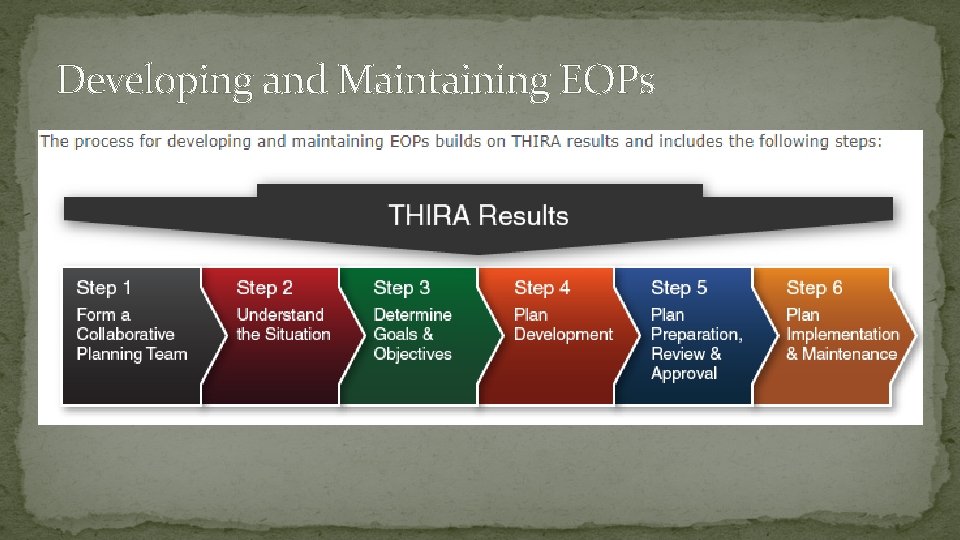 Developing and Maintaining EOPs

The process for developing and maintaining EOPs builds on THIRA results and includes the following steps:

THIRA Results

Step 1
Form a Collaborative Planning Team

Step 2
Understand the Situation

Step 3
Determine Goals & Objectives

Step 4
Plan Development

Step 5
Plan Preparation, Review & Approval

Step 6
Plan Implementation & Maintenance